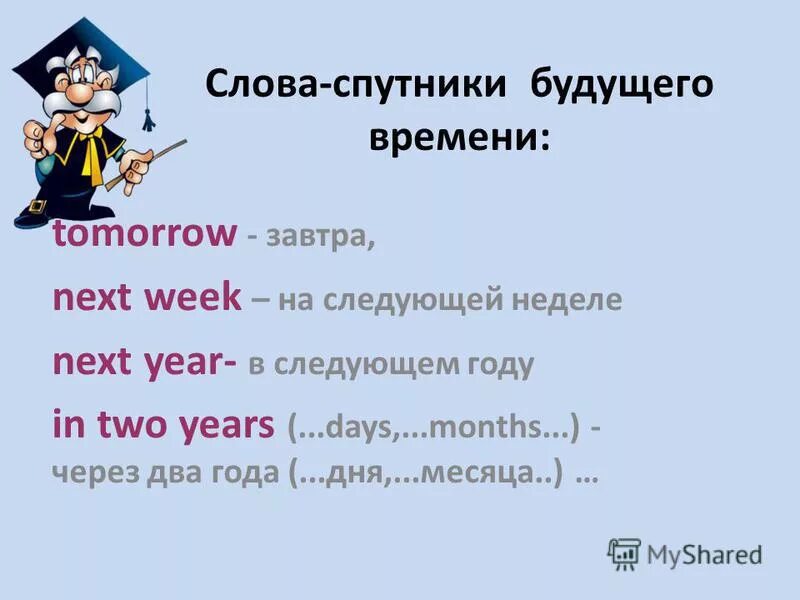 Слова-спутники будущего времени:

tomorrow - завтра,

next week – на следующей неделе

next year- в следующем году

in two years (...days,...months...) - через два года (...дня,...месяца..) …

MyShared